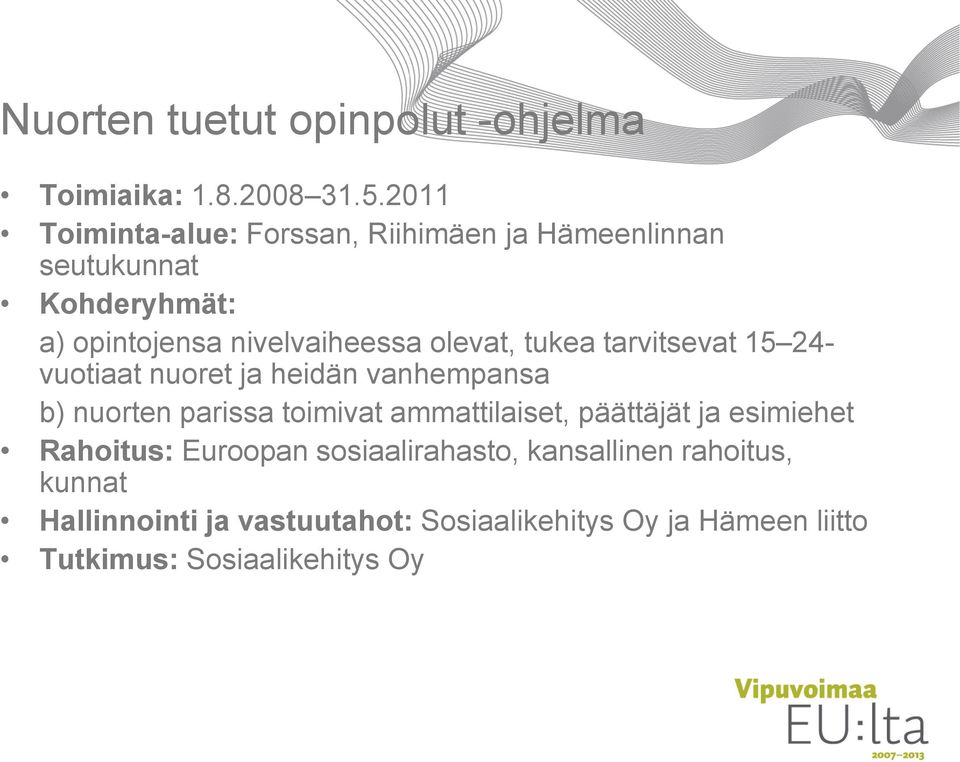 Nuorten tuetut opinpolut -ohjelma

• **Toimiaika:** 1.8.2008–31.5.2011
• **Toiminta-alue:** Forssan, Riihimäen ja Hämeenlinnan seutukunnat
• **Kohderyhmät:**
a) opintojensa nivelvaiheessa olevat, tukea tarvitsevat 15–24-vuotiaat nuoret ja heidän vanhempansa
b) nuorten parissa toimivat ammattilaiset, päättäjät ja esimiehet
• **Rahoitus:** Euroopan sosiaalirahasto, kansallinen rahoitus, kunnat
• **Hallinnointi ja vastuutahot:** Sosiaalikehitys Oy ja Hämeen liitto
• **Tutkimus:** Sosiaalikehitys Oy

Vipuvoimaa
EU:lta
2007–2013